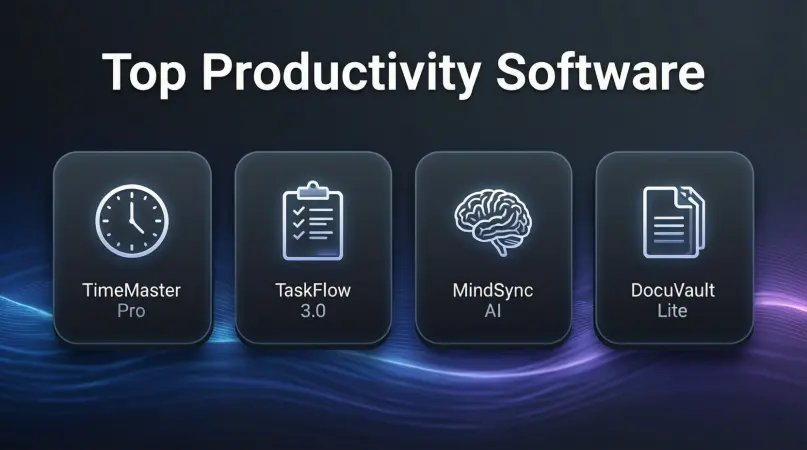 Top Productivity Software

TimeMaster
Pro

TaskFlow
3.0

MindSync
AI

DocuVault
Lite